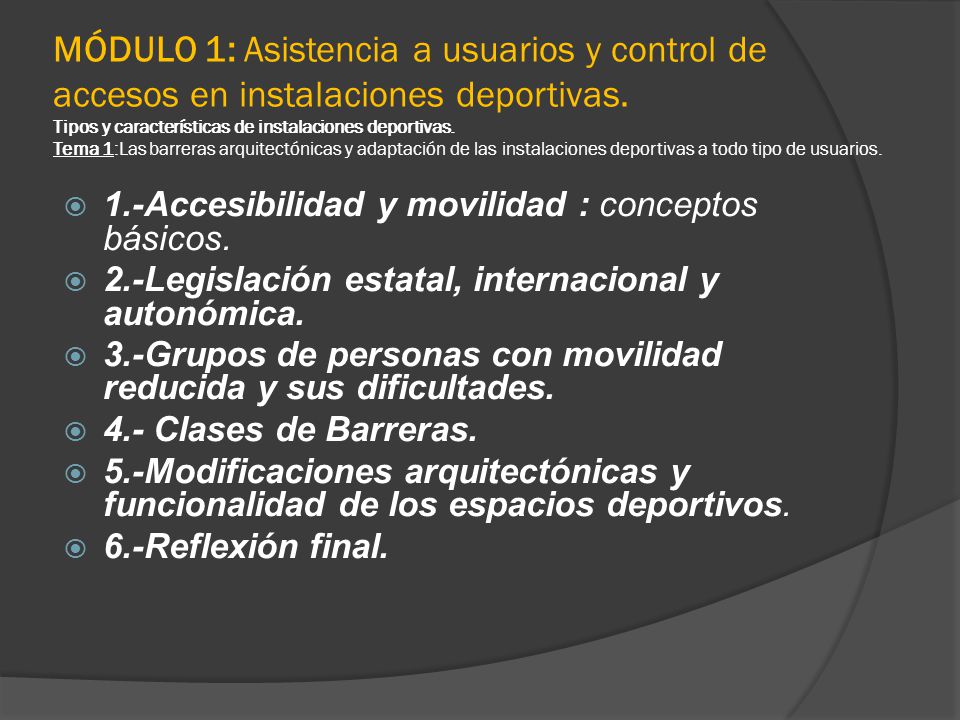 MÓDULO 1: Asistencia a usuarios y control de accesos en instalaciones deportivas.
Tipos y características de instalaciones deportivas.
Tema 1:Las barreras arquitectónicas y adaptación de las instalaciones deportivas a todo tipo de usuarios.

1.-Accesibilidad y movilidad : conceptos básicos.
2.-Legislación estatal, internacional y autonómica.
3.-Grupos de personas con movilidad reducida y sus dificultades.
4.- Clases de Barreras.
5.-Modificaciones arquitectónicas y funcionalidad de los espacios deportivos.
6.-Reflexión final.